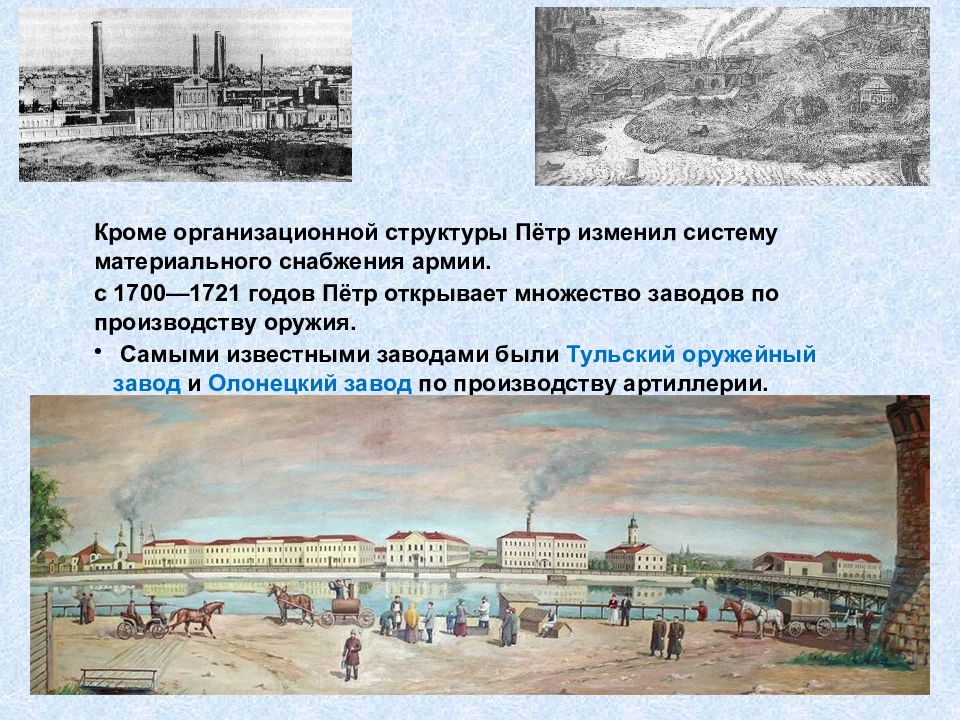 Кроме организационной структуры Пётр изменил систему материального снабжения армии.

с 1700—1721 годов Пётр открывает множество заводов по производству оружия.

• Самыми известными заводами были Тульский оружейный завод и Олонецкий завод по производству артиллерии.